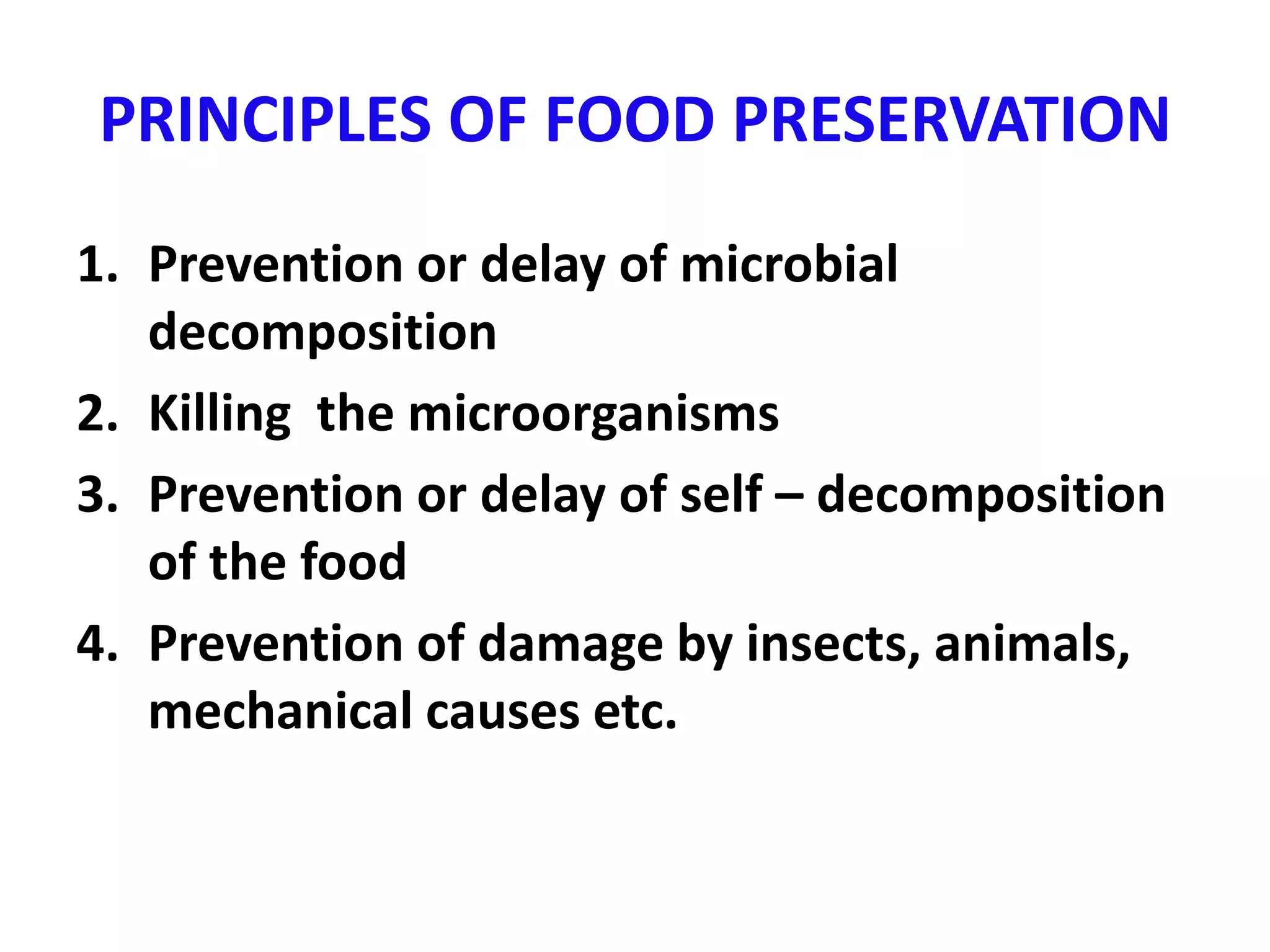 PRINCIPLES OF FOOD PRESERVATION

1. Prevention or delay of microbial decomposition
2. Killing  the microorganisms
3. Prevention or delay of self – decomposition of the food
4. Prevention of damage by insects, animals, mechanical causes etc.